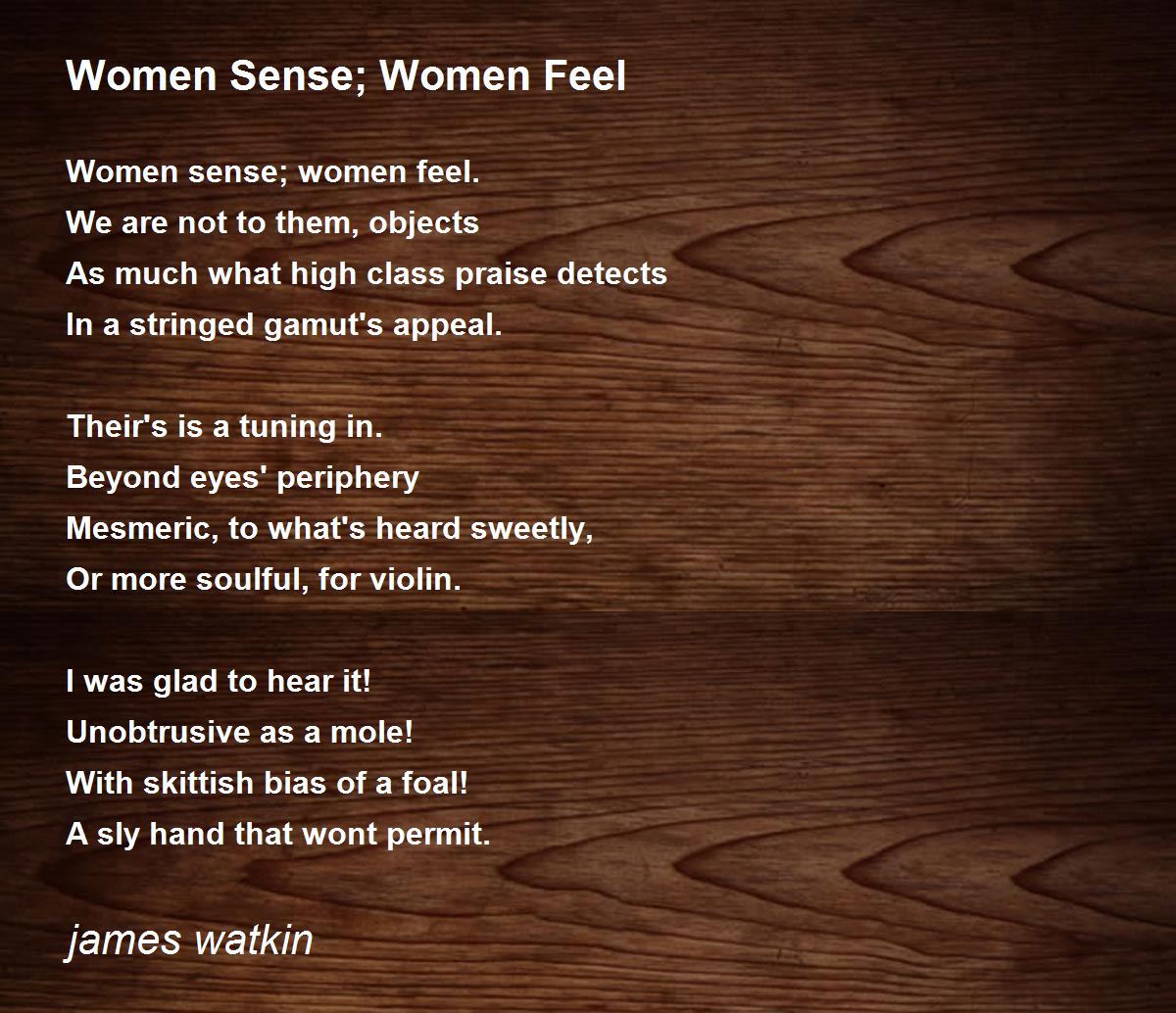 Women Sense; Women Feel

Women sense; women feel.
We are not to them, objects
As much what high class praise detects
In a stringed gamut's appeal.

Their's is a tuning in.
Beyond eyes' periphery
Mesmeric, to what's heard sweetly,
Or more soulful, for violin.

I was glad to hear it!
Unobtrusive as a mole!
With skittish bias of a foal!
A sly hand that wont permit.

james watkin